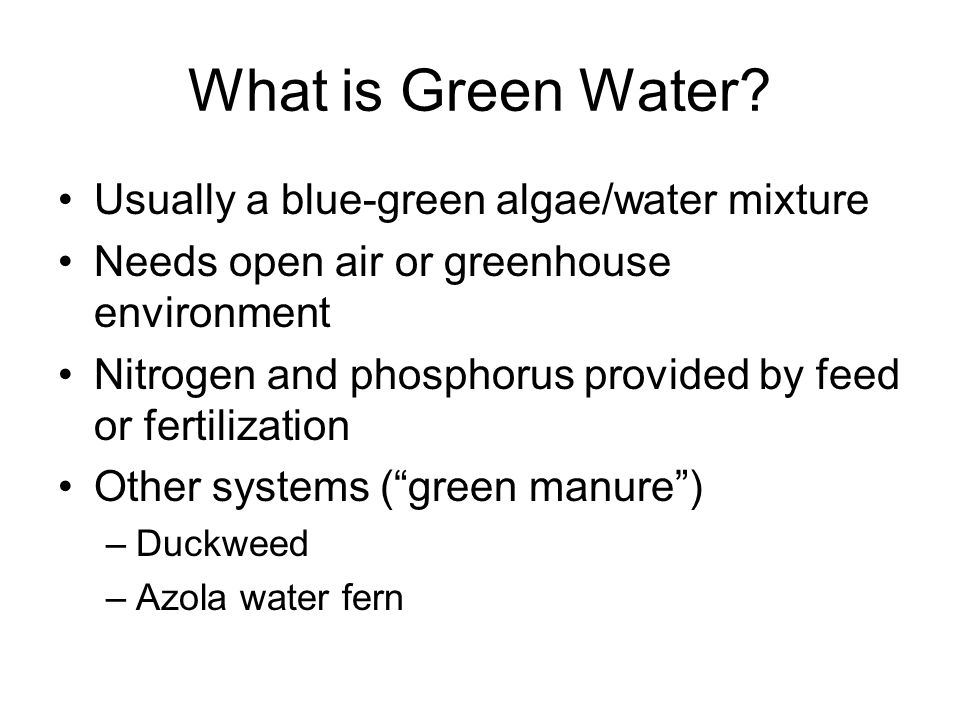 What is Green Water?

• Usually a blue-green algae/water mixture
• Needs open air or greenhouse environment
• Nitrogen and phosphorus provided by feed or fertilization
• Other systems (“green manure”)
– Duckweed
– Azola water fern